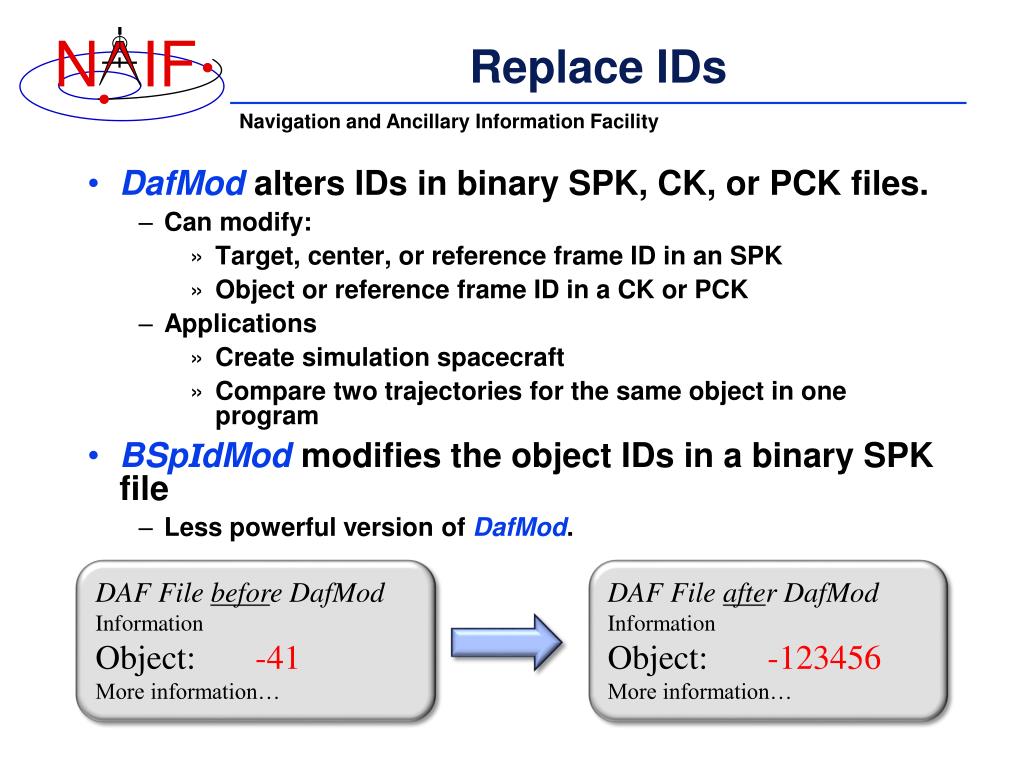 NAIF

Replace IDs

Navigation and Ancillary Information Facility

• DafMod alters IDs in binary SPK, CK, or PCK files.
 – Can modify:
  » Target, center, or reference frame ID in an SPK
  » Object or reference frame ID in a CK or PCK
 – Applications
  » Create simulation spacecraft
  » Compare two trajectories for the same object in one program
• BSpIdMod modifies the object IDs in a binary SPK file
 – Less powerful version of DafMod.

DAF File before DafMod
Information
Object: -41
More information…

DAF File after DafMod
Information
Object: -123456
More information…